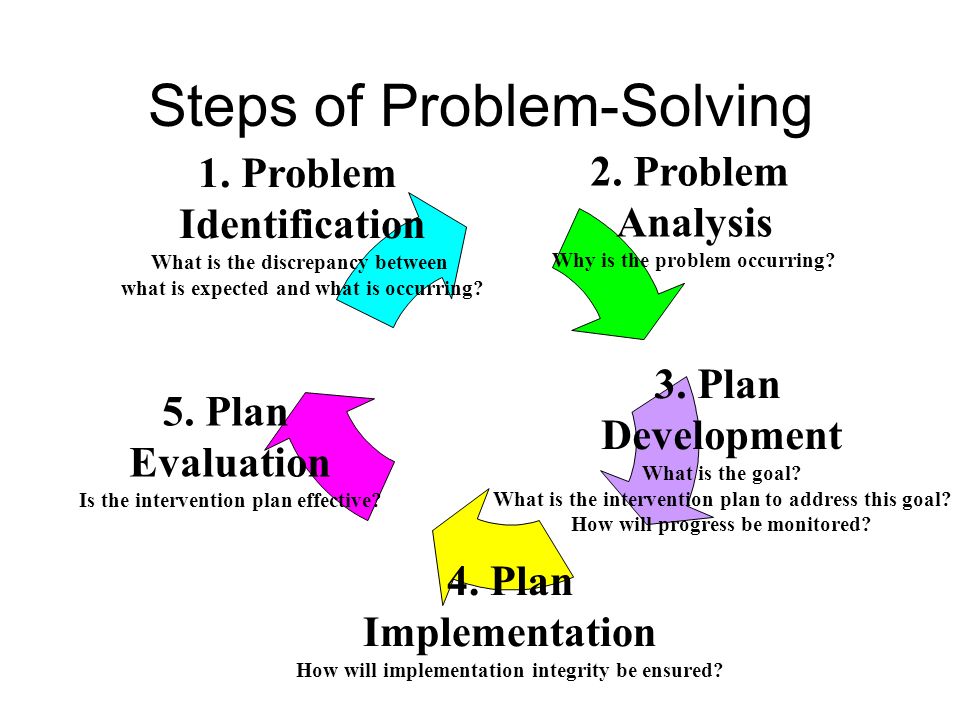 Steps of Problem-Solving

1. Problem Identification
What is the discrepancy between what is expected and what is occurring?

2. Problem Analysis
Why is the problem occurring?

3. Plan Development
What is the goal?
What is the intervention plan to address this goal?
How will progress be monitored?

4. Plan Implementation
How will implementation integrity be ensured?

5. Plan Evaluation
Is the intervention plan effective?